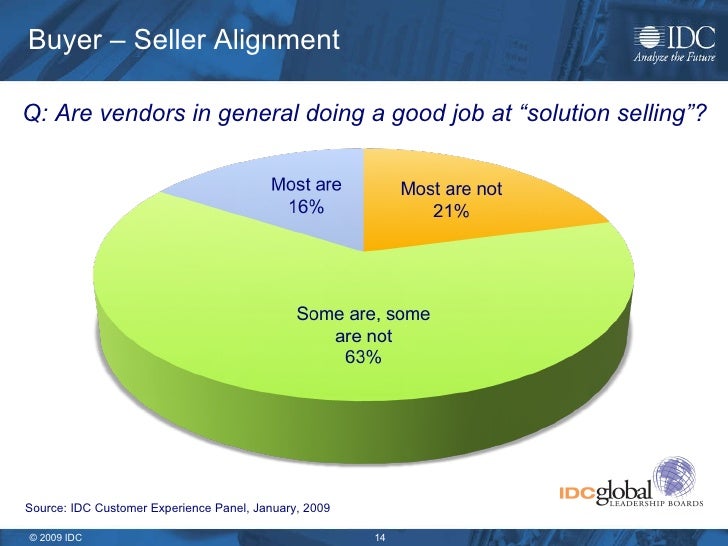 Buyer – Seller Alignment

IDC
Analyze the Future

Q: Are vendors in general doing a good job at “solution selling”?

Most are
16%

Most are not
21%

Some are, some are not
63%

IDCglobal
LEADERSHIP BOARDS

Source: IDC Customer Experience Panel, January, 2009

© 2009 IDC

14